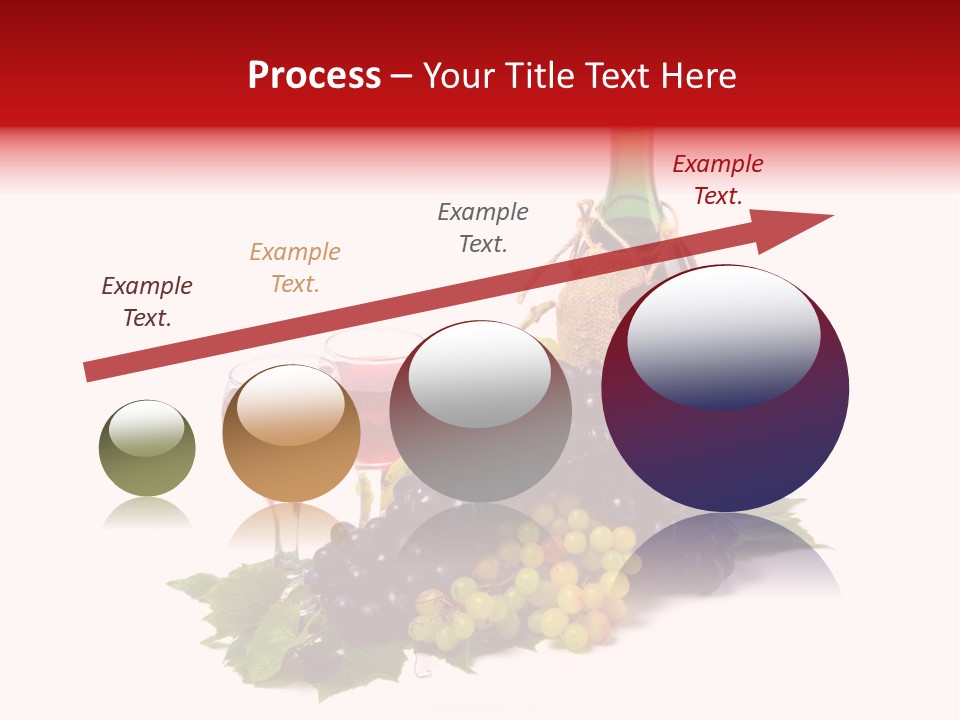 Process – Your Title Text Here

Example Text.

Example Text.

Example Text.

Example Text.